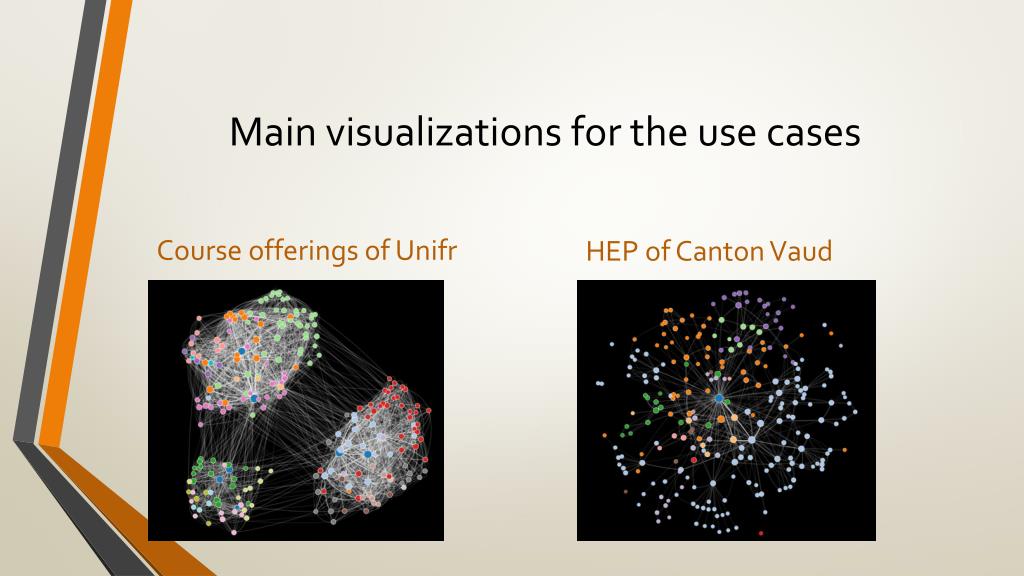 Main visualizations for the use cases

Course offerings of Unifr

HEP of Canton Vaud